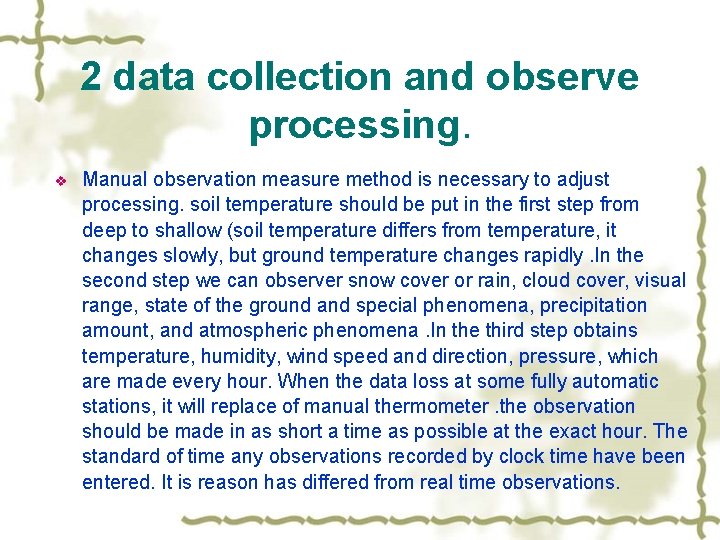 2 data collection and observe processing.

❖ Manual observation measure method is necessary to adjust processing. soil temperature should be put in the first step from deep to shallow (soil temperature differs from temperature, it changes slowly, but ground temperature changes rapidly .In the second step we can observer snow cover or rain, cloud cover, visual range, state of the ground and special phenomena, precipitation amount, and atmospheric phenomena .In the third step obtains temperature, humidity, wind speed and direction, pressure, which are made every hour. When the data loss at some fully automatic stations, it will replace of manual thermometer .the observation should be made in as short a time as possible at the exact hour. The standard of time any observations recorded by clock time have been entered. It is reason has differed from real time observations.